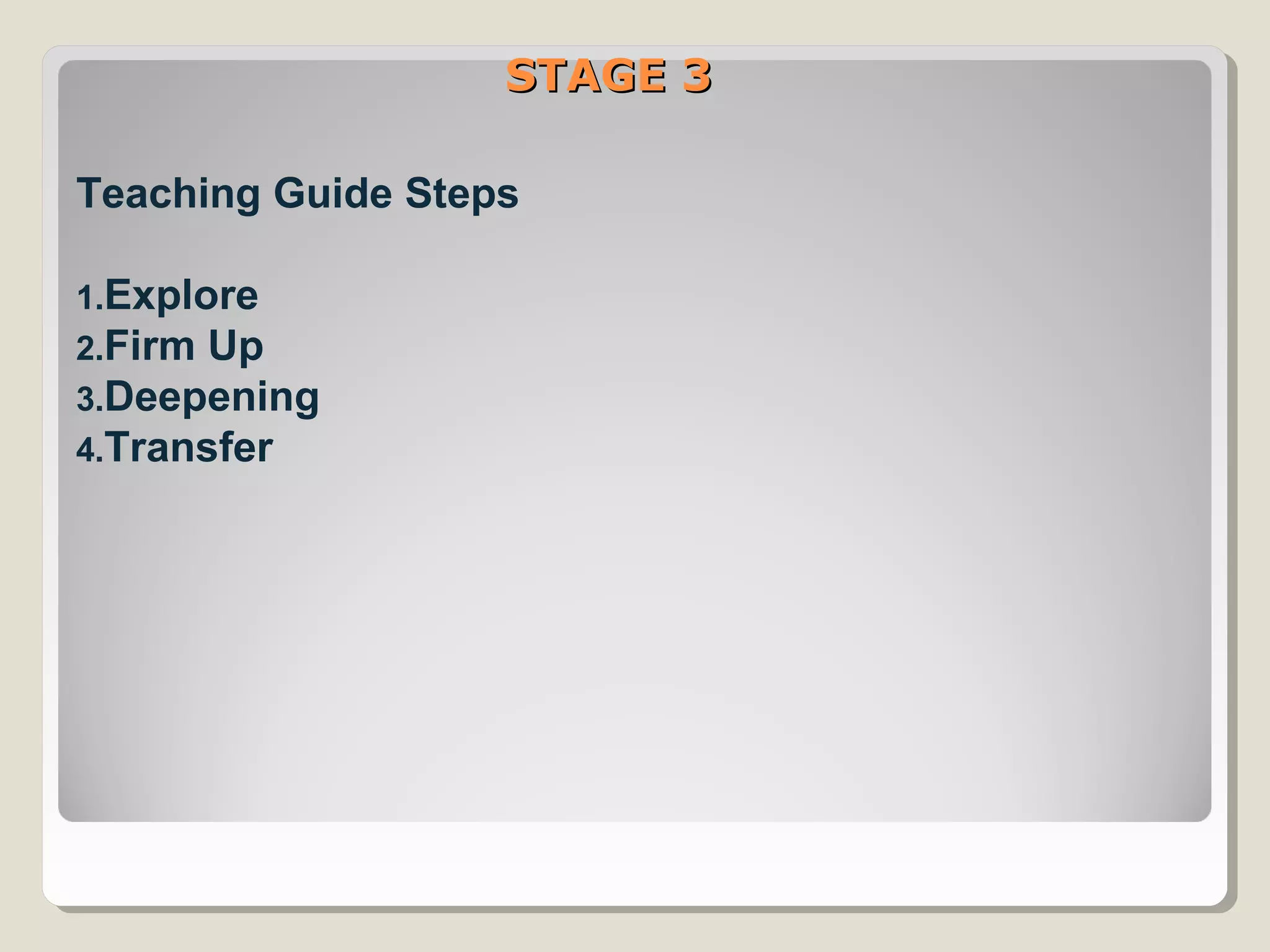 STAGE 3

Teaching Guide Steps

1.Explore
2.Firm Up
3.Deepening
4.Transfer